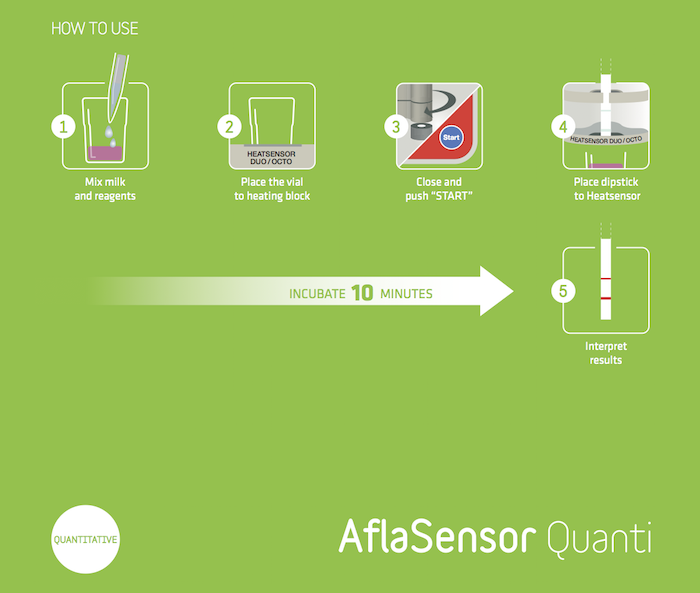 HOW TO USE

1
Mix milk and reagents

2
HEATSENSOR DUO / OCTO
Place the vial to heating block

3
Start
Close and push "START"

4
HEATSENSOR DUO / OCTO
Place dipstick to Heatsensor

INCUBATE 10 MINUTES

5
Interpret results

QUANTITATIVE

AflaSensor Quanti